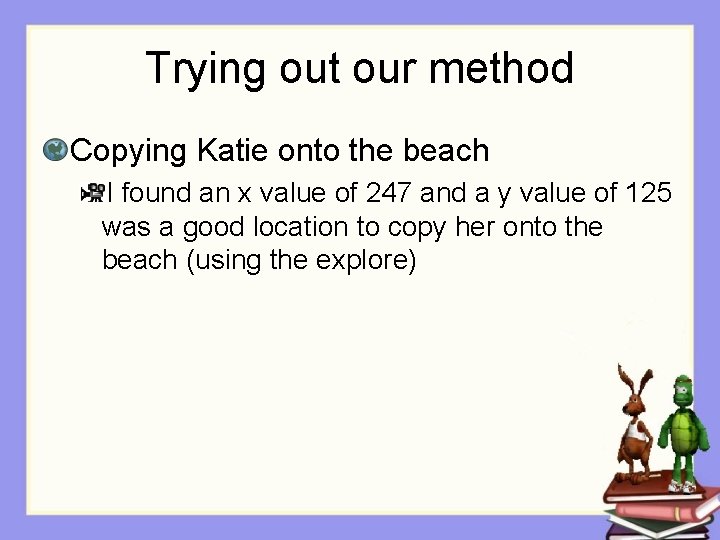 Trying out our method

Copying Katie onto the beach

I found an x value of 247 and a y value of 125 was a good location to copy her onto the beach (using the explore)